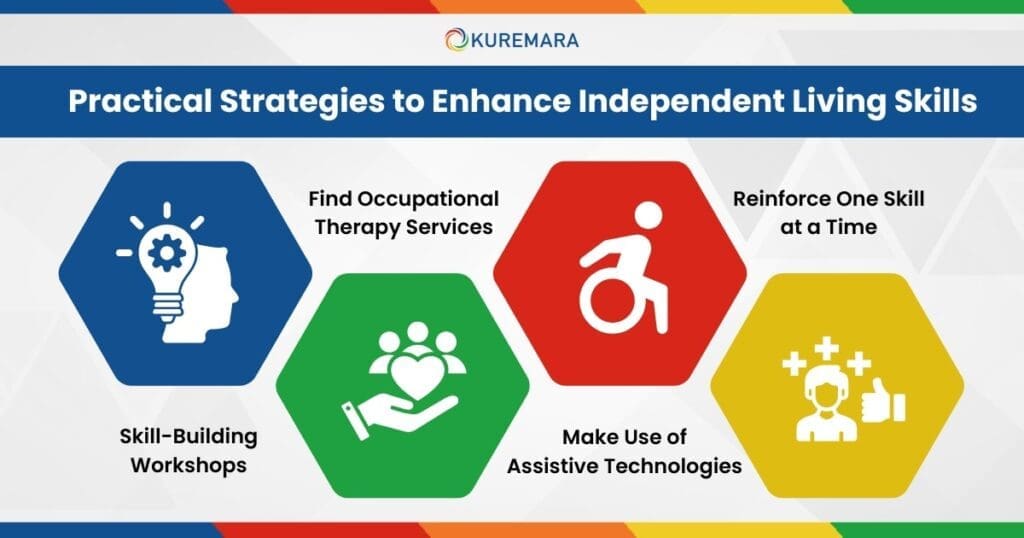 KUREMARA

Practical Strategies to Enhance Independent Living Skills

Find Occupational Therapy Services

Reinforce One Skill at a Time

Skill-Building Workshops

Make Use of Assistive Technologies